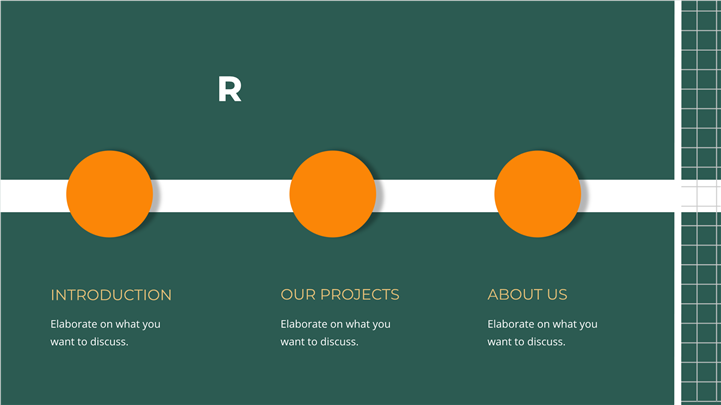 R

INTRODUCTION

Elaborate on what you want to discuss.

OUR PROJECTS

Elaborate on what you want to discuss.

ABOUT US

Elaborate on what you want to discuss.